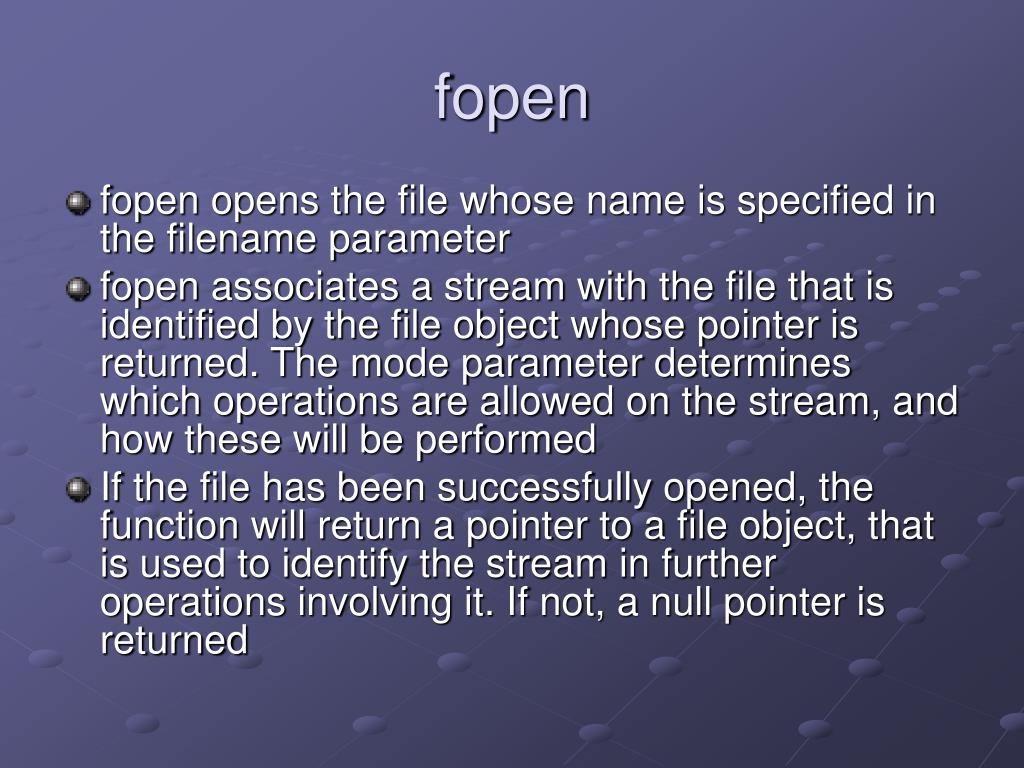 fopen

fopen opens the file whose name is specified in the filename parameter

fopen associates a stream with the file that is identified by the file object whose pointer is returned. The mode parameter determines which operations are allowed on the stream, and how these will be performed

If the file has been successfully opened, the function will return a pointer to a file object, that is used to identify the stream in further operations involving it. If not, a null pointer is returned